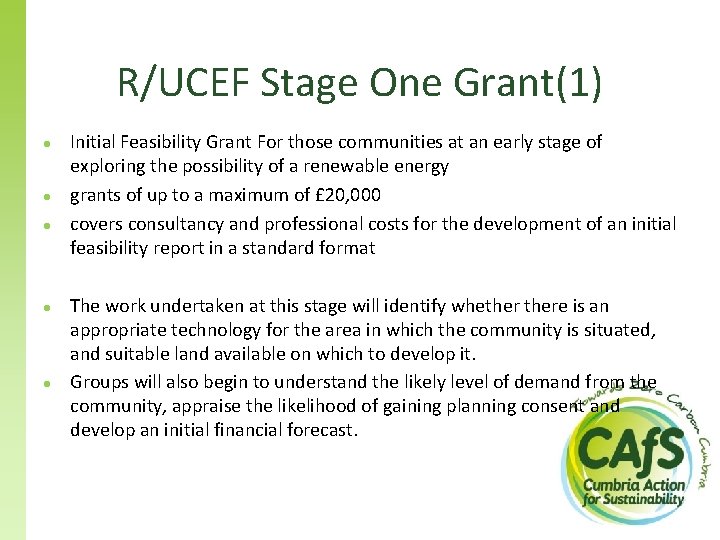 R/UCEF Stage One Grant(1)

- Initial Feasibility Grant For those communities at an early stage of exploring the possibility of a renewable energy
- grants of up to a maximum of £20,000
- covers consultancy and professional costs for the development of an initial feasibility report in a standard format

- The work undertaken at this stage will identify whether there is an appropriate technology for the area in which the community is situated, and suitable land available on which to develop it.
- Groups will also begin to understand the likely level of demand from the community, appraise the likelihood of gaining planning consent and develop an initial financial forecast.

Towards Zero Carbon Cumbria
CAfS
Cumbria Action for Sustainability